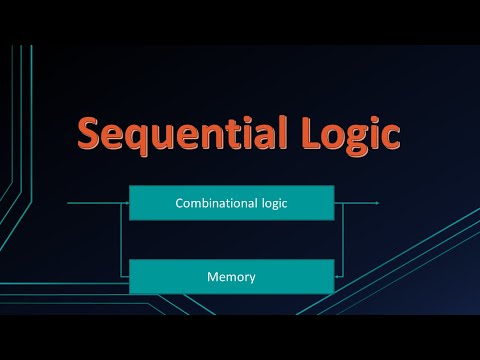 Sequential Logic

Combinational logic

Memory